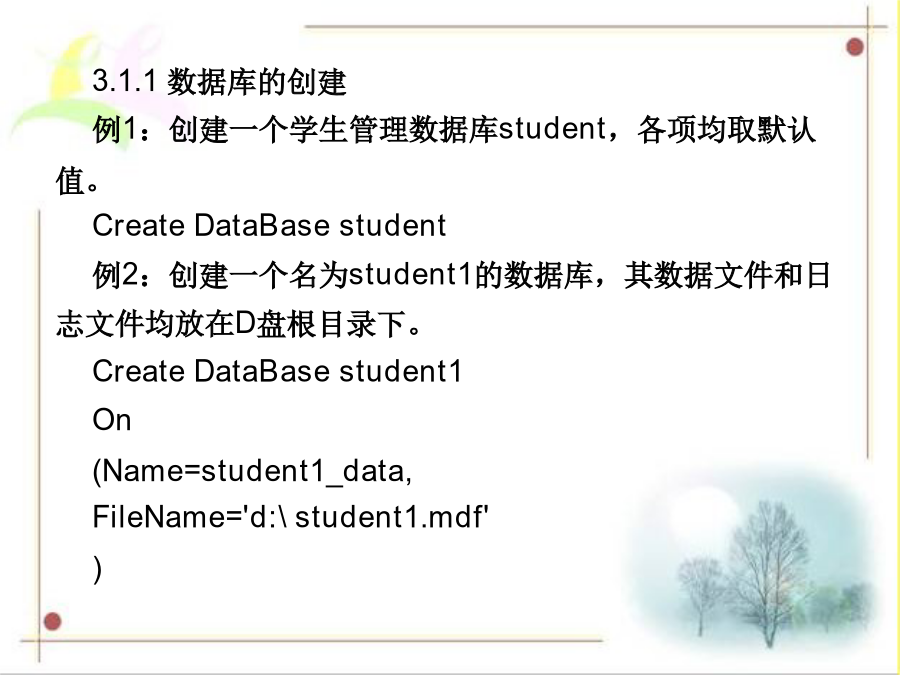 3.1.1 数据库的创建

例1：创建一个学生管理数据库student，各项均取默认值。

Create DataBase student

例2：创建一个名为student1的数据库，其数据文件和日志文件均放在D盘根目录下。

Create DataBase student1

On

(Name=student1_data,

FileName='d:\ student1.mdf'

)